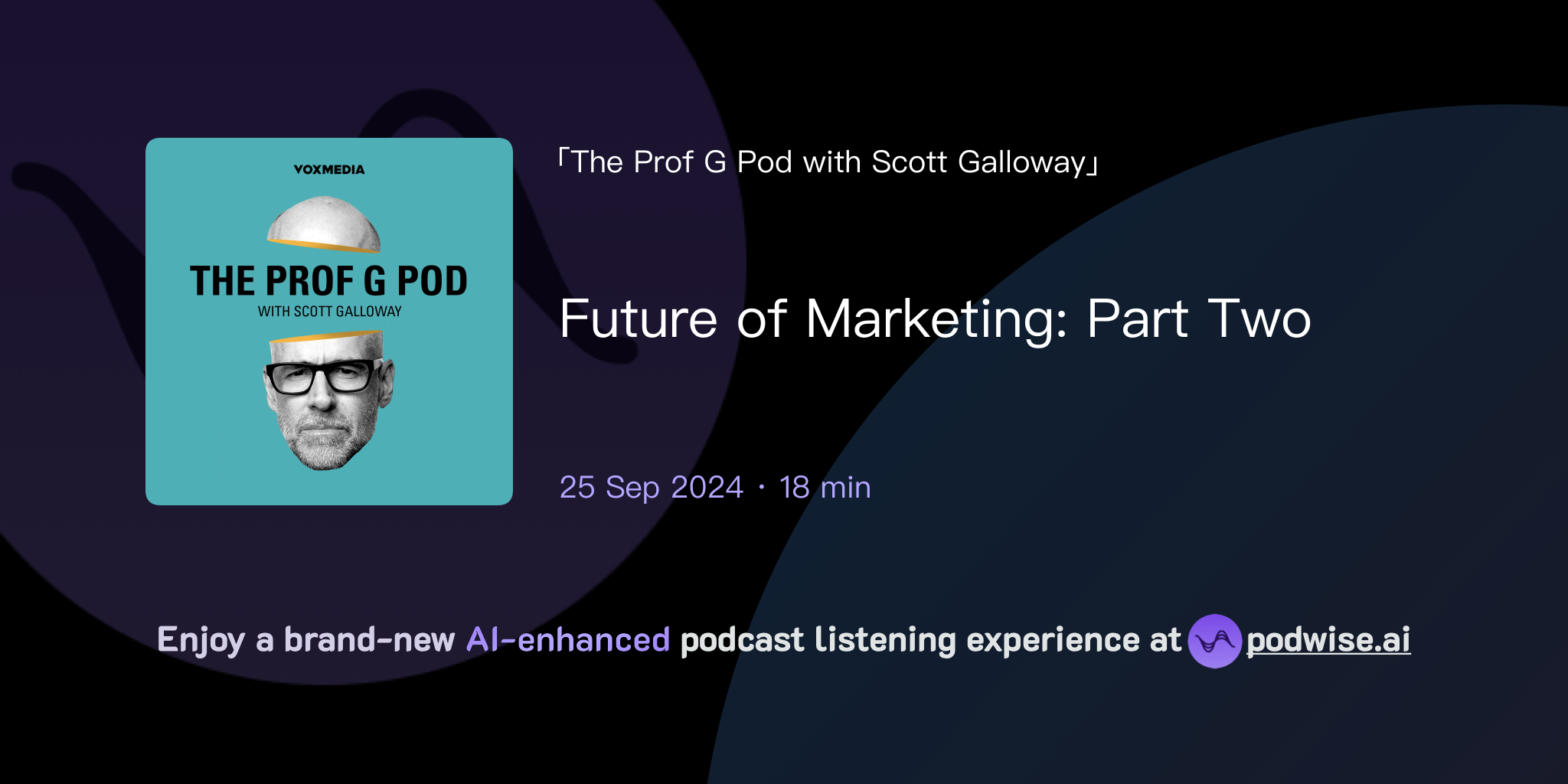 VOXMEDIA

THE PROF G POD
WITH SCOTT GALLOWAY

「The Prof G Pod with Scott Galloway」

Future of Marketing: Part Two

25 Sep 2024 · 18 min

Enjoy a brand-new AI-enhanced podcast listening experience at podwise.ai